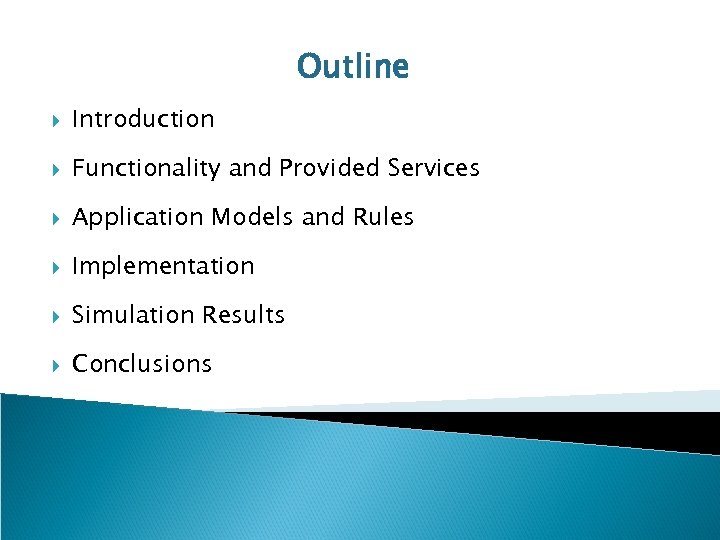 Outline

Introduction

Functionality and Provided Services

Application Models and Rules

Implementation

Simulation Results

Conclusions